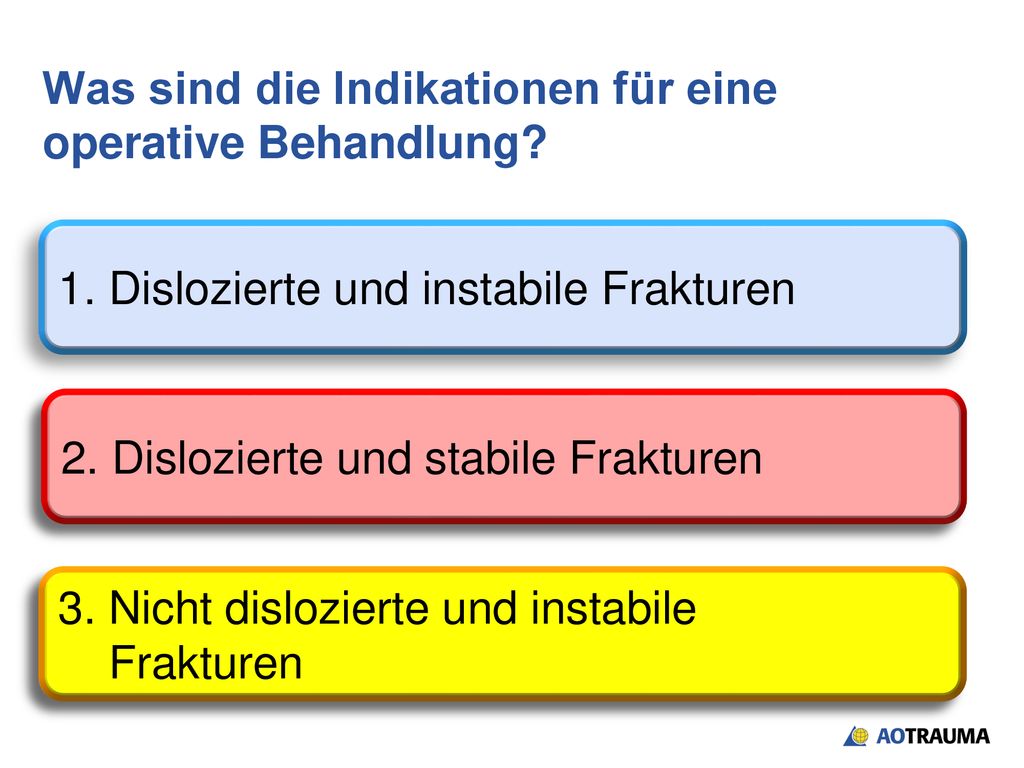 Was sind die Indikationen für eine operative Behandlung?

1. Dislozierte und instabile Frakturen

2. Dislozierte und stabile Frakturen

3. Nicht dislozierte und instabile Frakturen

AOTRAUMA